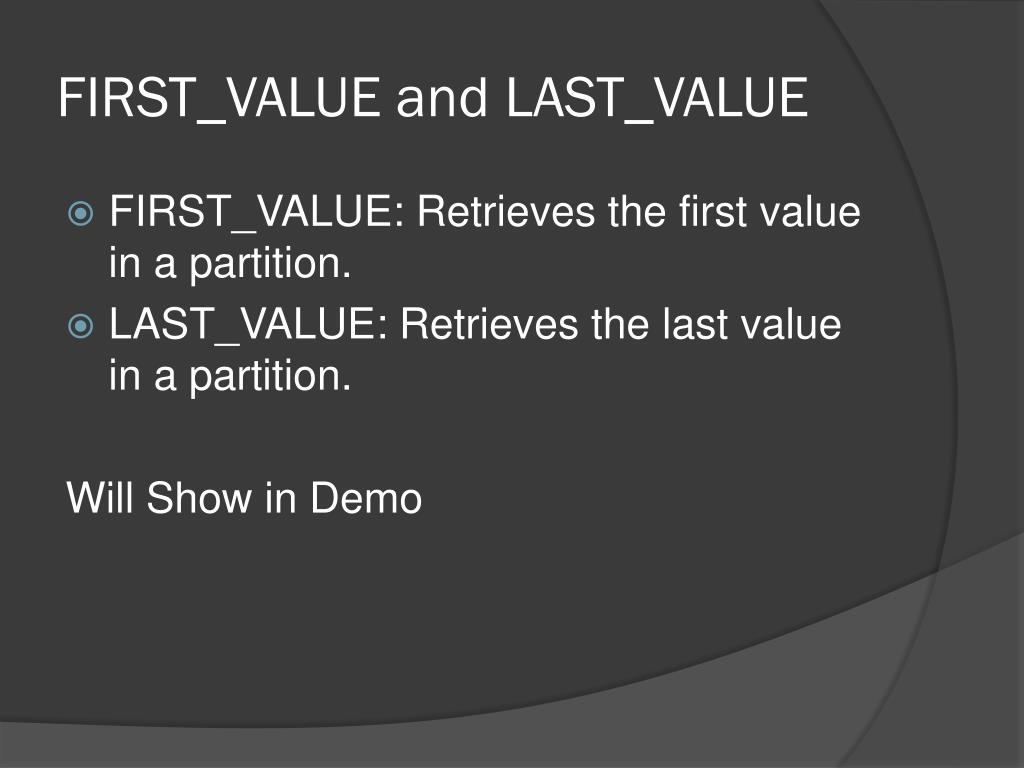 FIRST_VALUE and LAST_VALUE

FIRST_VALUE: Retrieves the first value in a partition.

LAST_VALUE: Retrieves the last value in a partition.

Will Show in Demo